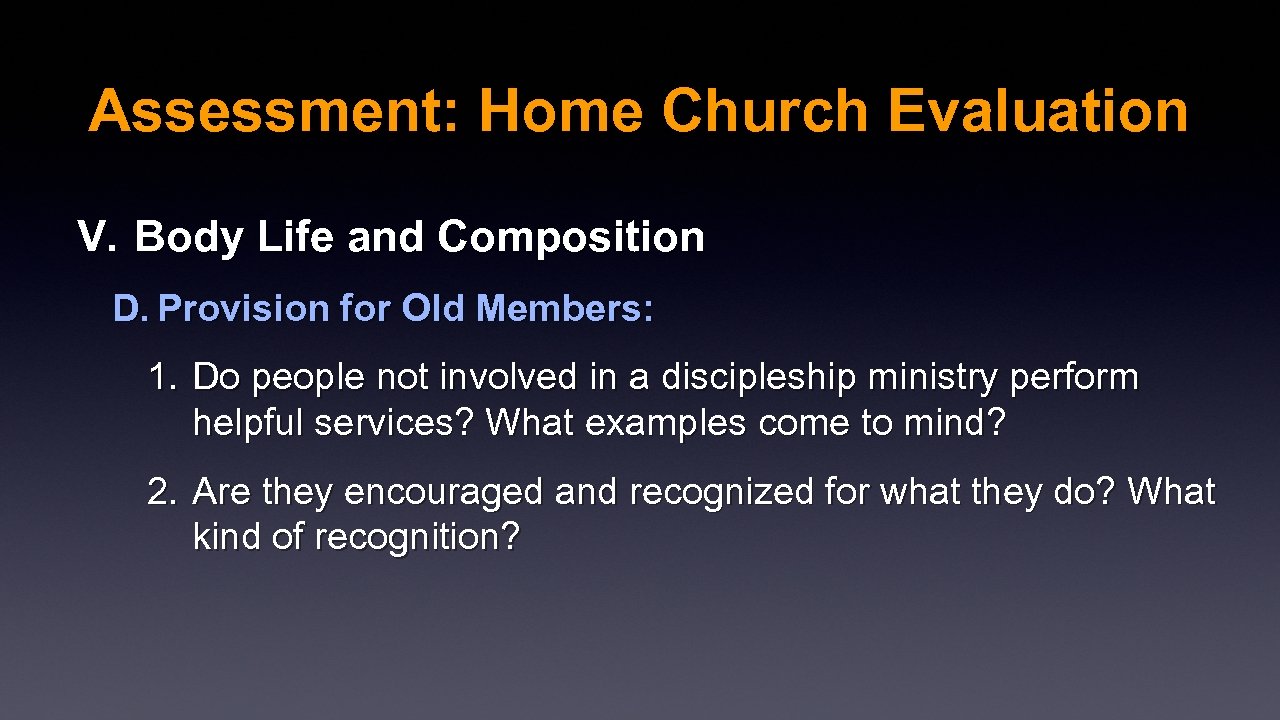 Assessment: Home Church Evaluation

V. Body Life and Composition

D. Provision for Old Members:

1. Do people not involved in a discipleship ministry perform helpful services? What examples come to mind?

2. Are they encouraged and recognized for what they do? What kind of recognition?